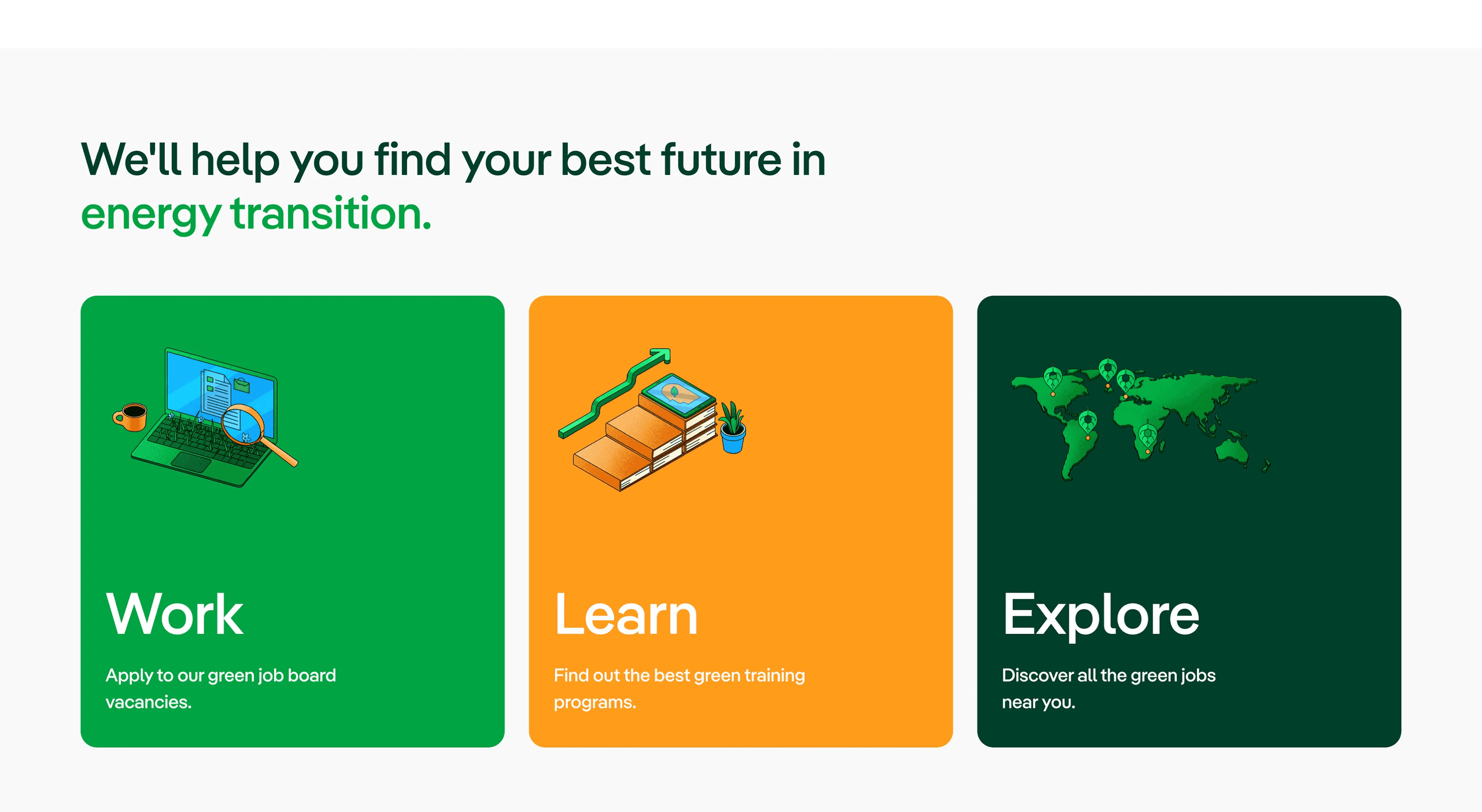 We'll help you find your best future in energy transition.

Work

Apply to our green job board vacancies.

Learn

Find out the best green training programs.

Explore

Discover all the green jobs near you.